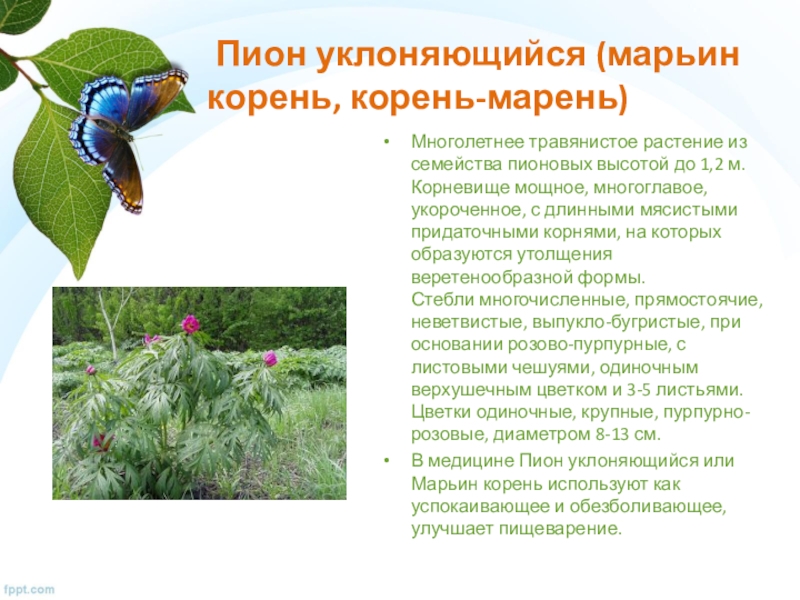 Пион уклоняющийся (марьин корень, корень-марень)

• Многолетнее травянистое растение из семейства пионовых высотой до 1,2 м. Корневище мощное, многоглавое, укороченное, с длинными мясистыми придаточными корнями, на которых образуются утолщения веретенообразной формы.
Стебли многочисленные, прямостоячие, неветвистые, выпукло-бугристые, при основании розово-пурпурные, с листовыми чешуями, одиночным верхушечным цветком и 3-5 листьями. Цветки одиночные, крупные, пурпурно-розовые, диаметром 8-13 см.

• В медицине Пион уклоняющийся или Марьин корень используют как успокаивающее и обезболивающее, улучшает пищеварение.

fppt.com